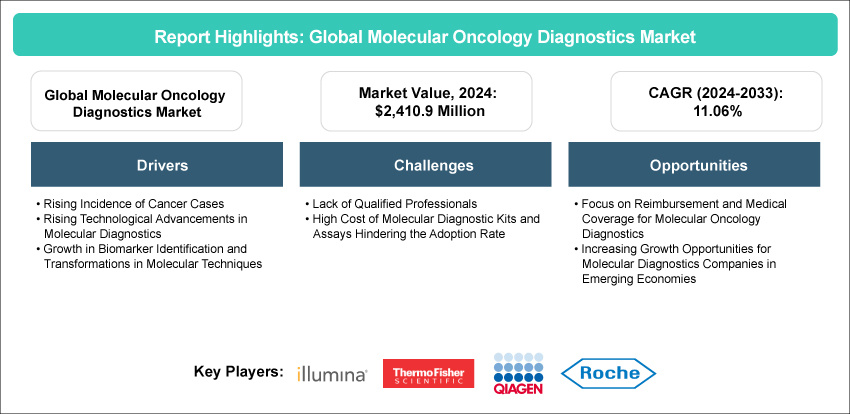 Report Highlights: Global Molecular Oncology Diagnostics Market

Global Molecular Oncology Diagnostics Market

Market Value, 2024: $2,410.9 Million

CAGR (2024-2033): 11.06%

Drivers

• Rising Incidence of Cancer Cases
• Rising Technological Advancements in Molecular Diagnostics
• Growth in Biomarker Identification and Transformations in Molecular Techniques

Challenges

• Lack of Qualified Professionals
• High Cost of Molecular Diagnostic Kits and Assays Hindering the Adoption Rate

Opportunities

• Focus on Reimbursement and Medical Coverage for Molecular Oncology Diagnostics
• Increasing Growth Opportunities for Molecular Diagnostics Companies in Emerging Economies

Key Players: illumina ThermoFisher SCIENTIFIC QIAGEN Roche